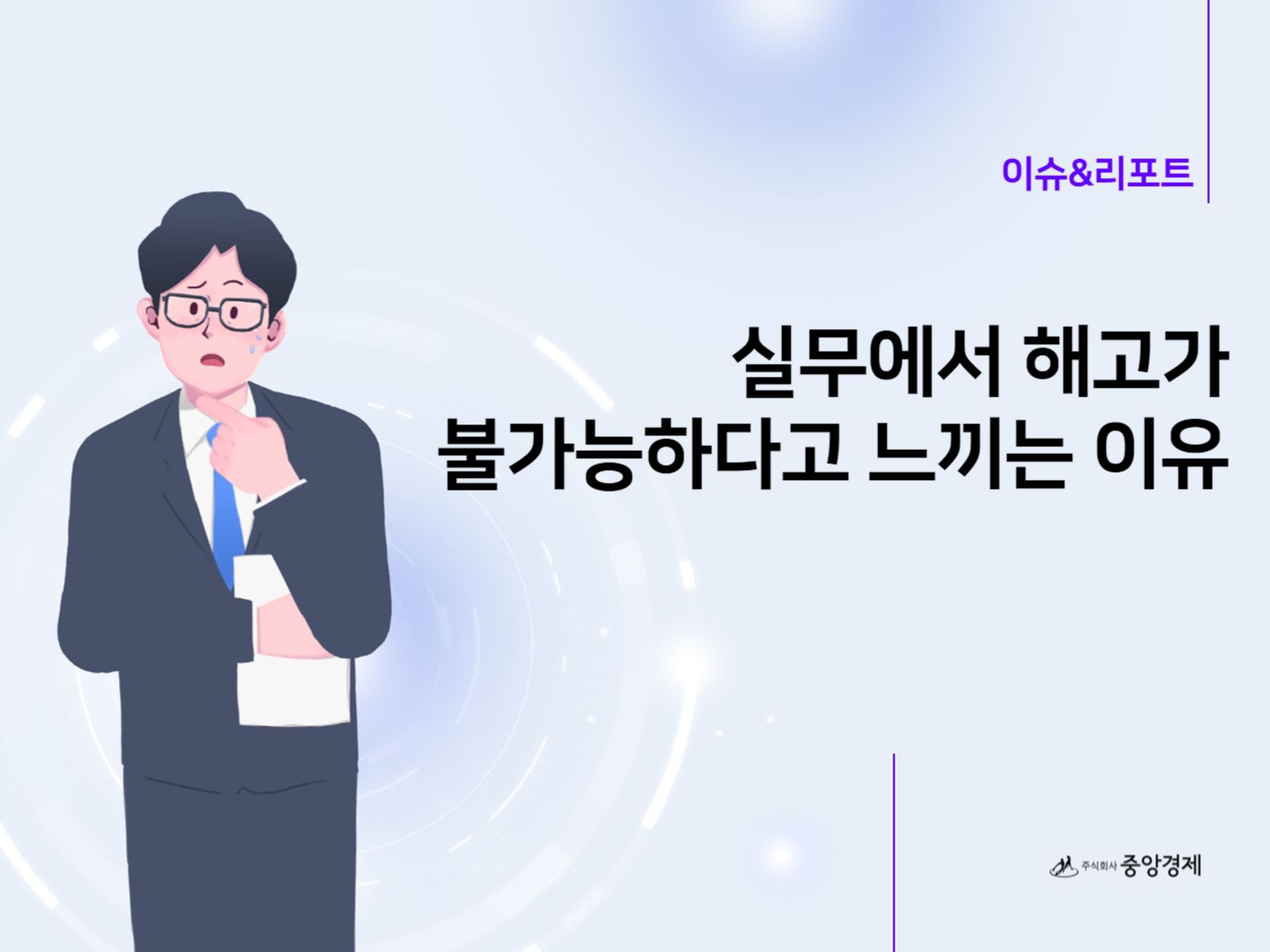 이슈&리포트

실무에서 해고가
불가능하다고 느끼는 이유

주식회사 중앙경제